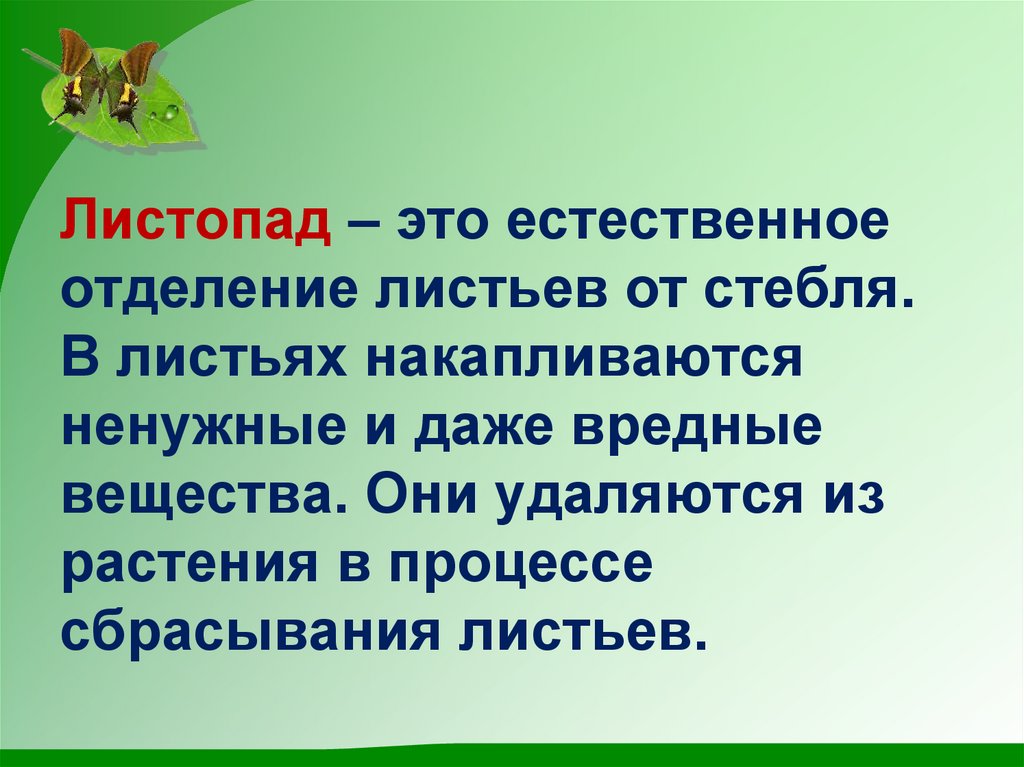 Листопад – это естественное отделение листьев от стебля. В листьях накапливаются ненужные и даже вредные вещества. Они удаляются из растения в процессе сбрасывания листьев.